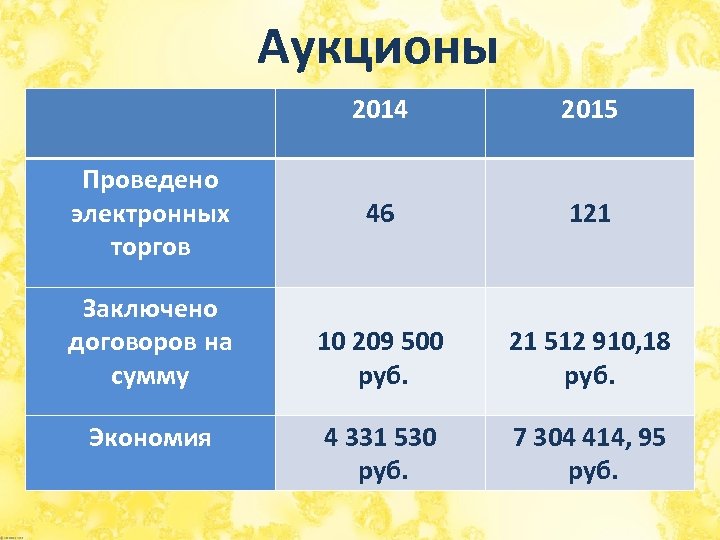 Аукционы

| | 2014 | 2015 |
|---|---|---|
| Проведено электронных торгов | 46 | 121 |
| Заключено договоров на сумму | 10 209 500 руб. | 21 512 910,18 руб. |
| Экономия | 4 331 530 руб. | 7 304 414, 95 руб. |